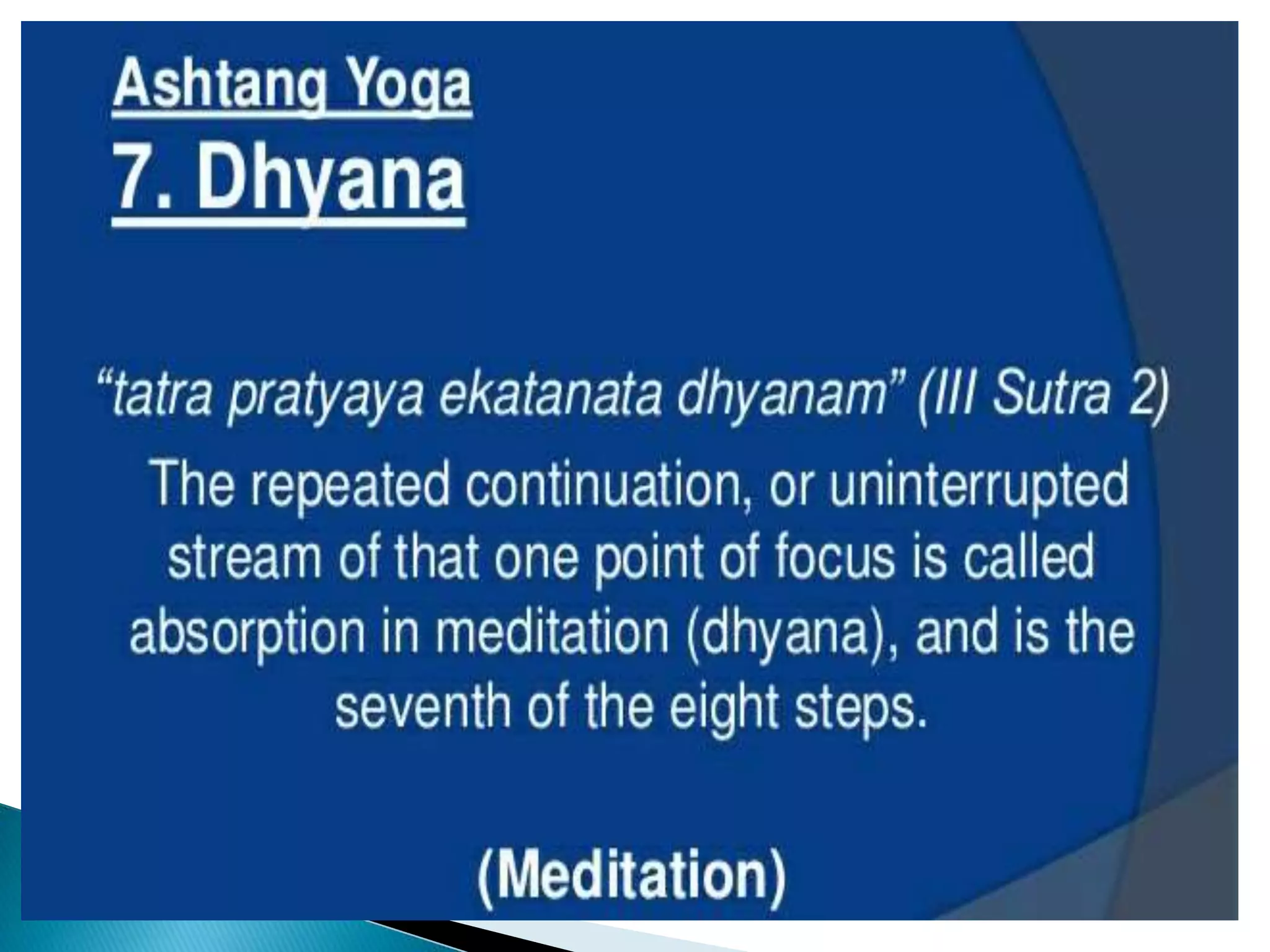 Ashtang Yoga
7. Dhyana

"tatra pratyaya ekatanata dhyanam" (III Sutra 2)

The repeated continuation, or uninterrupted stream of that one point of focus is called absorption in meditation (dhyana), and is the seventh of the eight steps.

(Meditation)